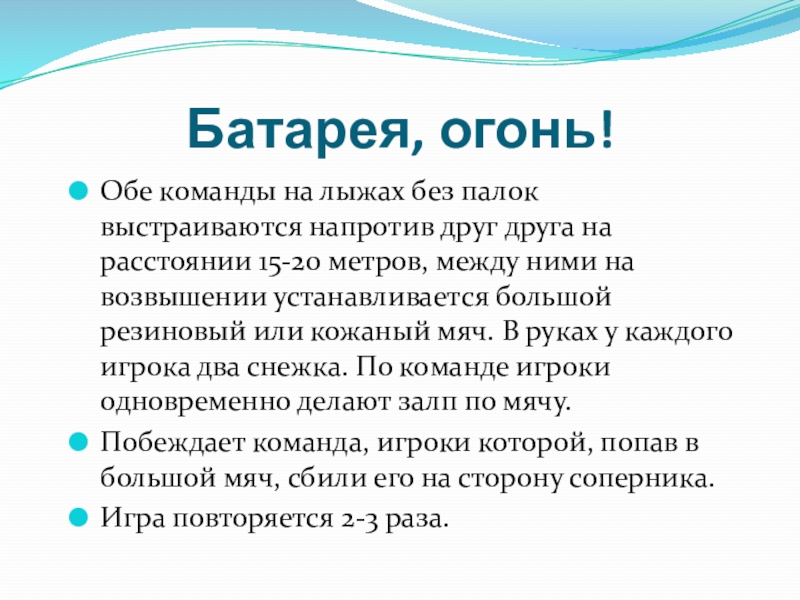 Батарея, огонь!

Обе команды на лыжах без палок выстраиваются напротив друг друга на расстоянии 15-20 метров, между ними на возвышении устанавливается большой резиновый или кожаный мяч. В руках у каждого игрока два снежка. По команде игроки одновременно делают залп по мячу.

Побеждает команда, игроки которой, попав в большой мяч, сбили его на сторону соперника.

Игра повторяется 2-3 раза.